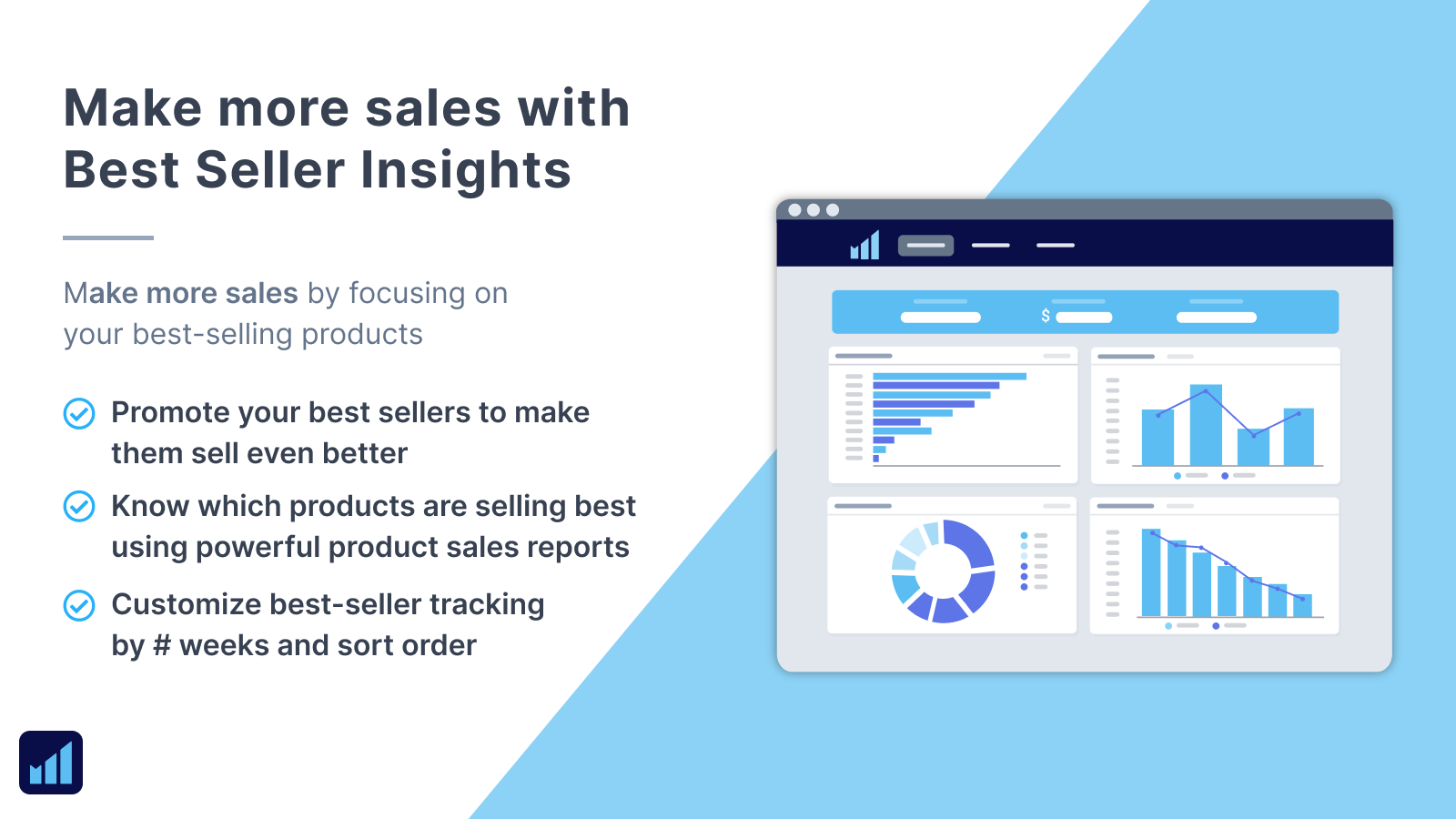 Make more sales with Best Seller Insights

Make more sales by focusing on your best-selling products

Promote your best sellers to make them sell even better

Know which products are selling best using powerful product sales reports

Customize best-seller tracking by # weeks and sort order

$